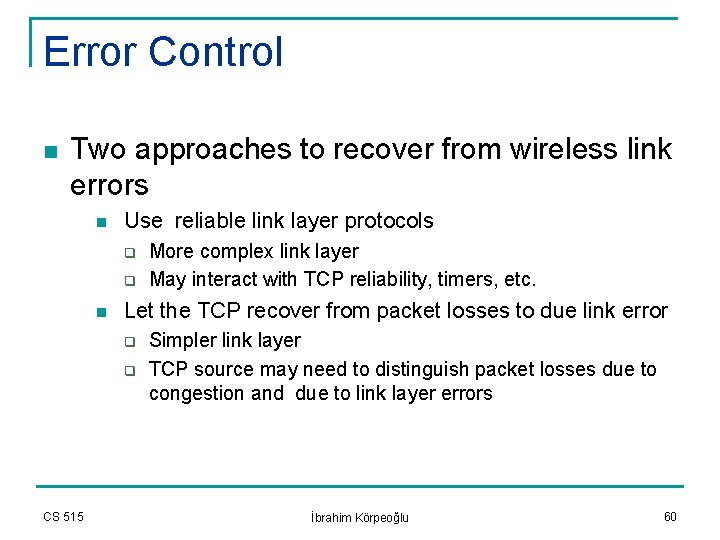 Error Control

Two approaches to recover from wireless link errors

Use reliable link layer protocols

More complex link layer

May interact with TCP reliability, timers, etc.

Let the TCP recover from packet losses to due link error

Simpler link layer

TCP source may need to distinguish packet losses due to congestion and due to link layer errors

CS 515

İbrahim Körpeoğlu

60